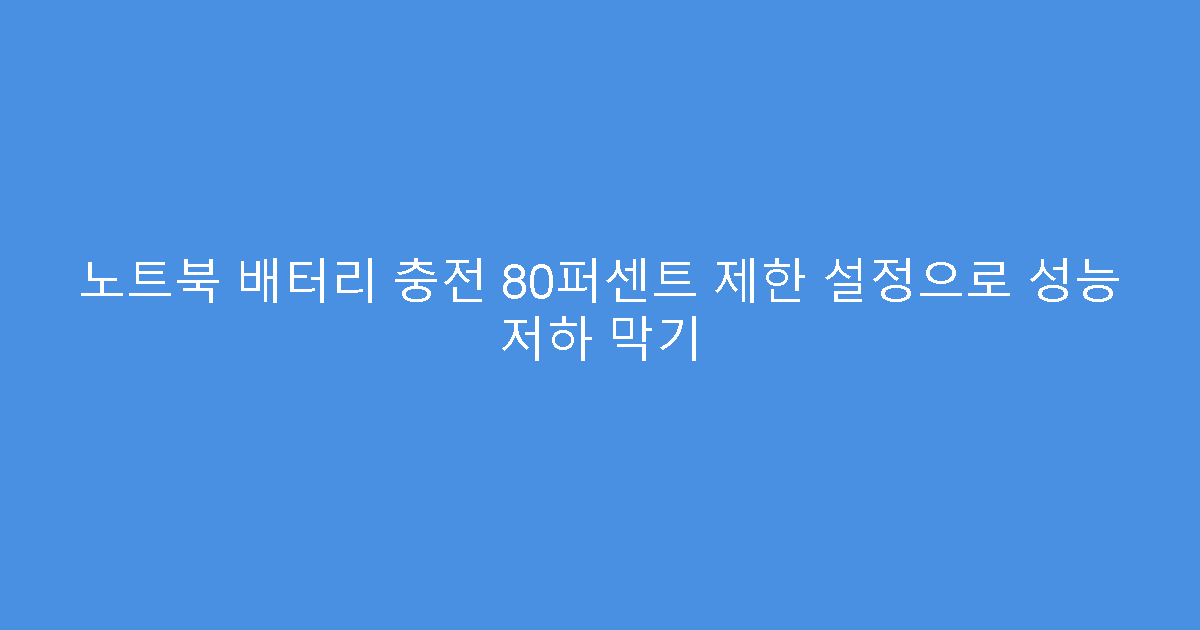 노트북 배터리 충전 80퍼센트 제한 설정으로 성능 저하 막기